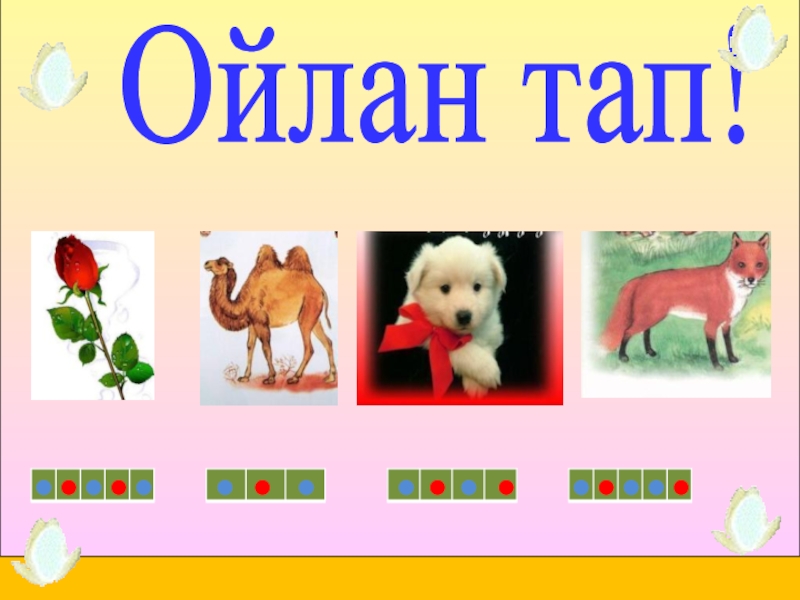 Ойлан тап!